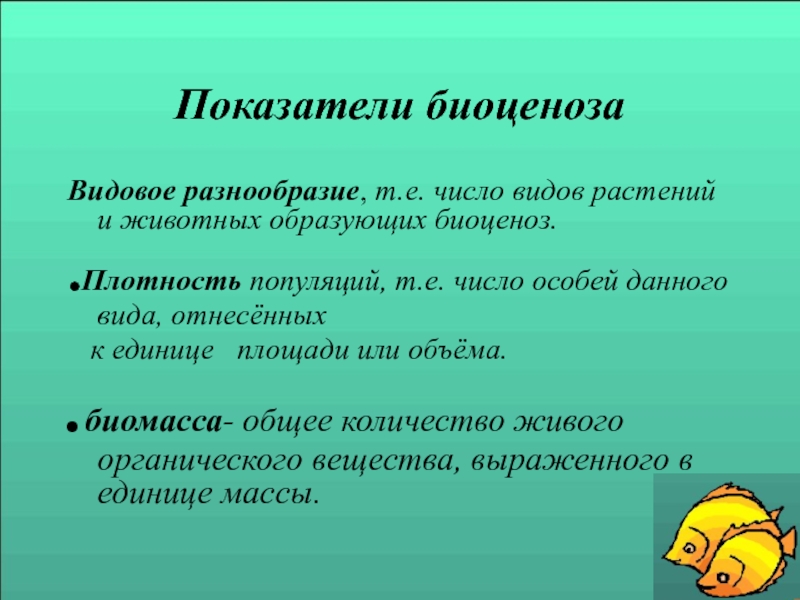 Показатели биоценоза

Видовое разнообразие, т.е. число видов растений и животных образующих биоценоз.

•Плотность популяций, т.е. число особей данного вида, отнесённых к единице площади или объёма.

• биомасса- общее количество живого органического вещества, выраженного в единице массы.